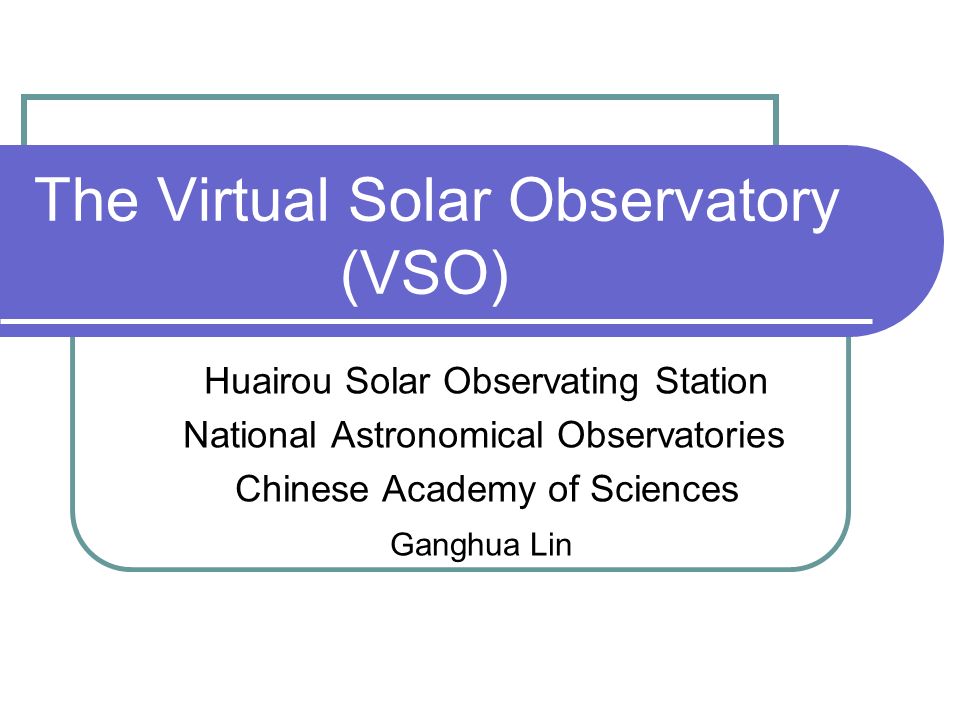 The Virtual Solar Observatory (VSO)

Huairou Solar Observating Station
National Astronomical Observatories
Chinese Academy of Sciences
Ganghua Lin